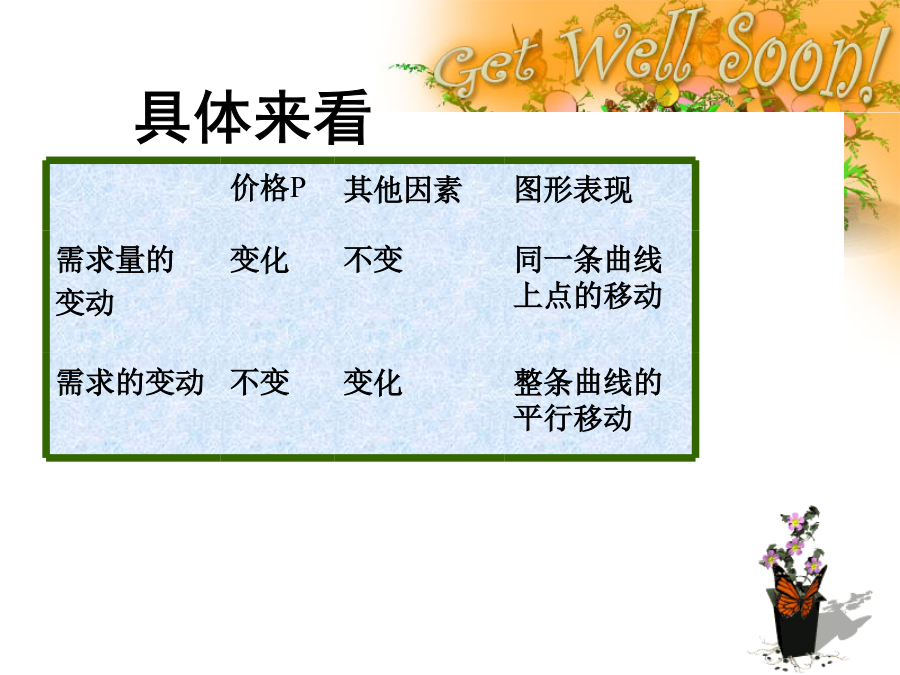 Get Well Soon!

具体来看

| | 价格P | 其他因素 | 图形表现 |
|---|---|---|---|
| 需求量的变动 | 变化 | 不变 | 同一条曲线上点的移动 |
| 需求的变动 | 不变 | 变化 | 整条曲线的平行移动 |